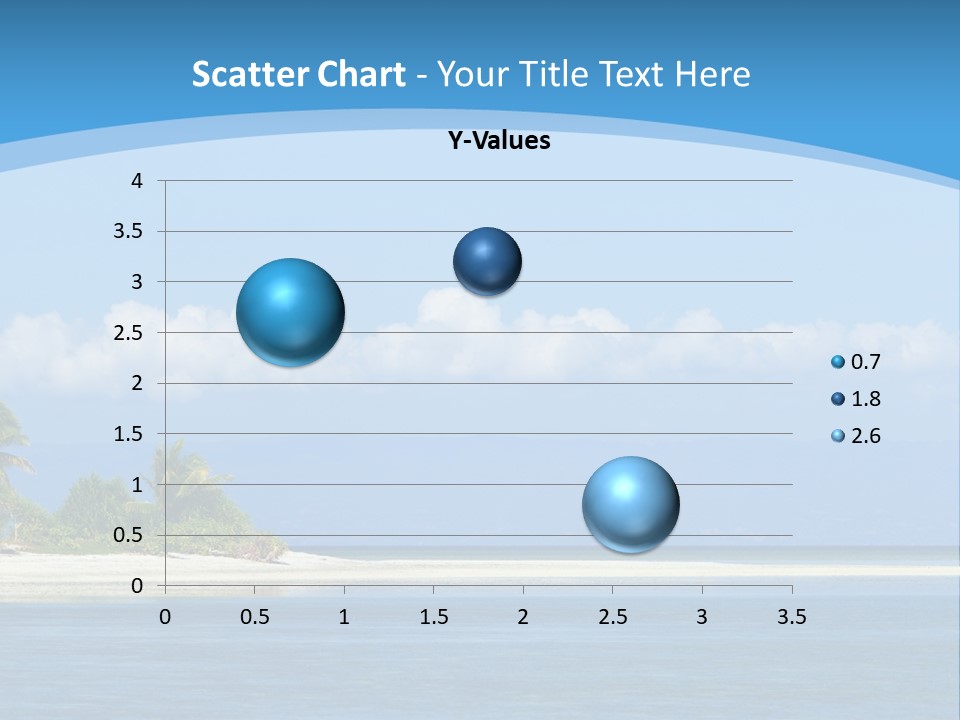 Scatter Chart - Your Title Text Here

Y-Values

4
3.5
3
2.5
2
1.5
1
0.5
0

0 0.5 1 1.5 2 2.5 3 3.5

0.7
1.8
2.6